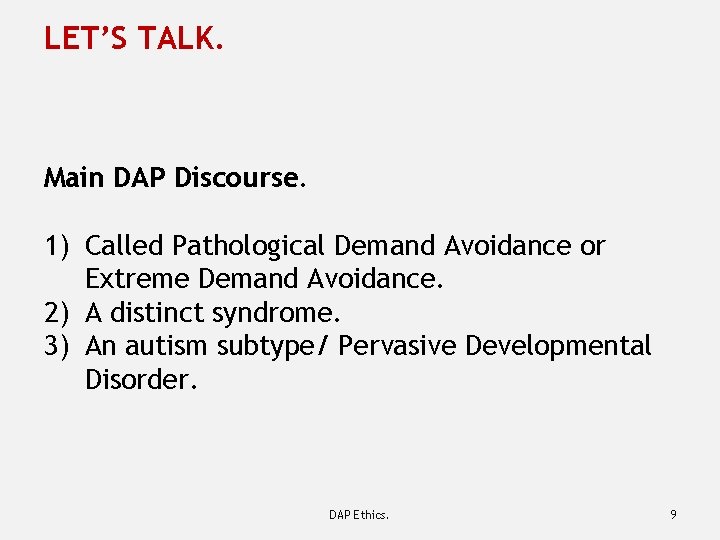 LET'S TALK.

Main DAP Discourse.

1) Called Pathological Demand Avoidance or Extreme Demand Avoidance.
2) A distinct syndrome.
3) An autism subtype/ Pervasive Developmental Disorder.

DAP Ethics.

9